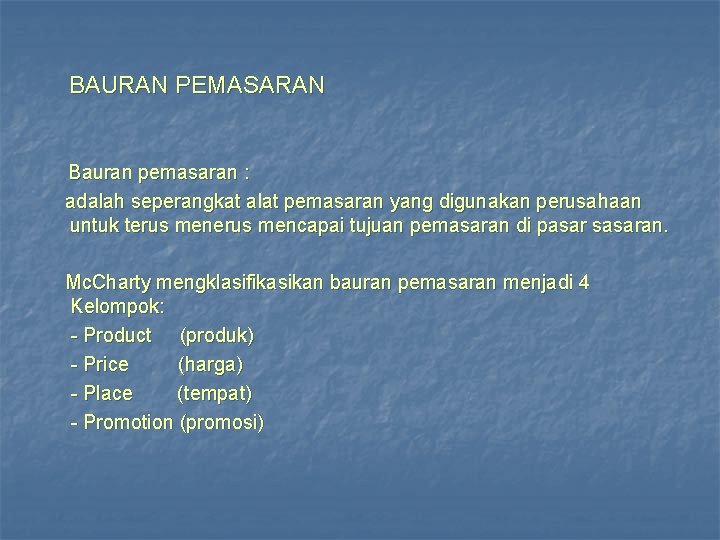 BAURAN PEMASARAN

Bauran pemasaran :

adalah seperangkat alat pemasaran yang digunakan perusahaan untuk terus menerus mencapai tujuan pemasaran di pasar sasaran.

McCharty mengklasifikasikan bauran pemasaran menjadi 4 Kelompok:

- Product (produk)
- Price (harga)
- Place (tempat)
- Promotion (promosi)